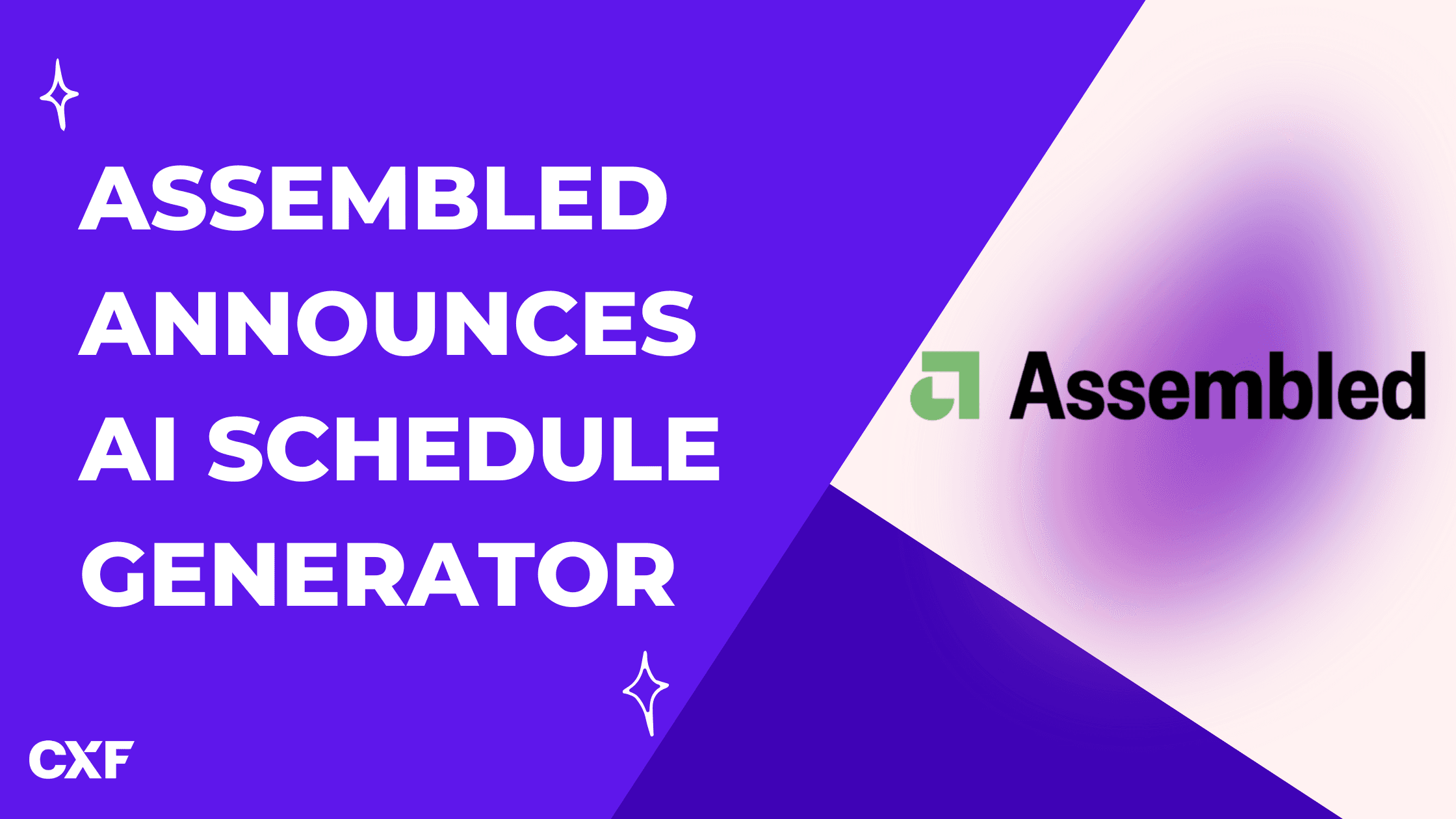 ASSEMBLED ANNOUNCES AI SCHEDULE GENERATOR

Assembled

CXF